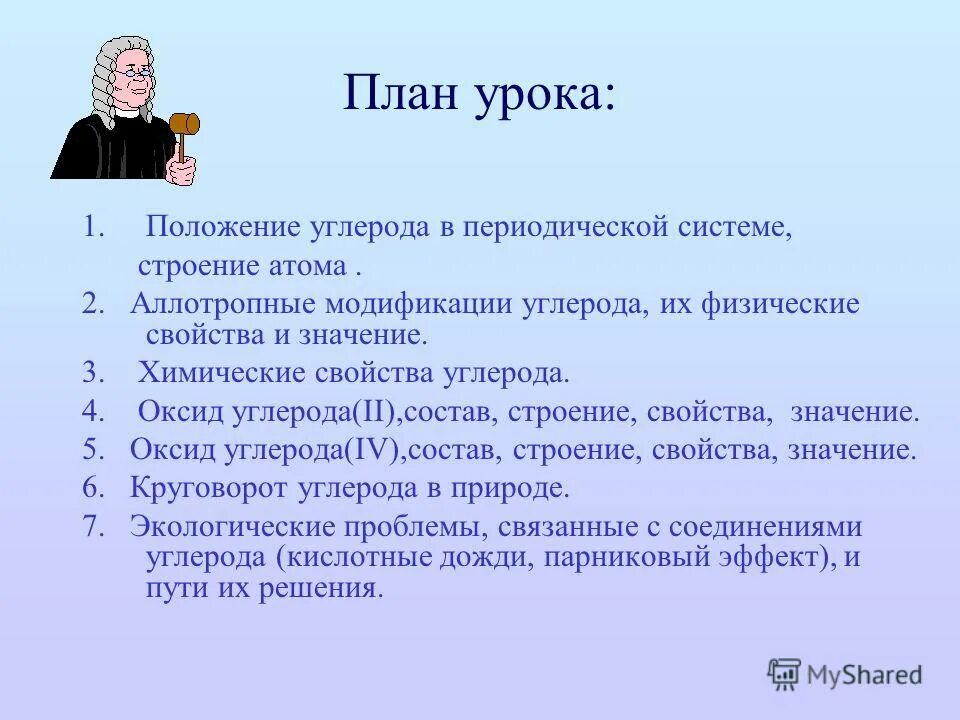 План урока:

1. Положение углерода в периодической системе, строение атома .
2. Аллотропные модификации углерода, их физические свойства и значение.
3. Химические свойства углерода.
4. Оксид углерода(II),состав, строение, свойства, значение.
5. Оксид углерода(IV),состав, строение, свойства, значение.
6. Круговорот углерода в природе.
7. Экологические проблемы, связанные с соединениями углерода (кислотные дожди, парниковый эффект), и пути их решения.

MyShared